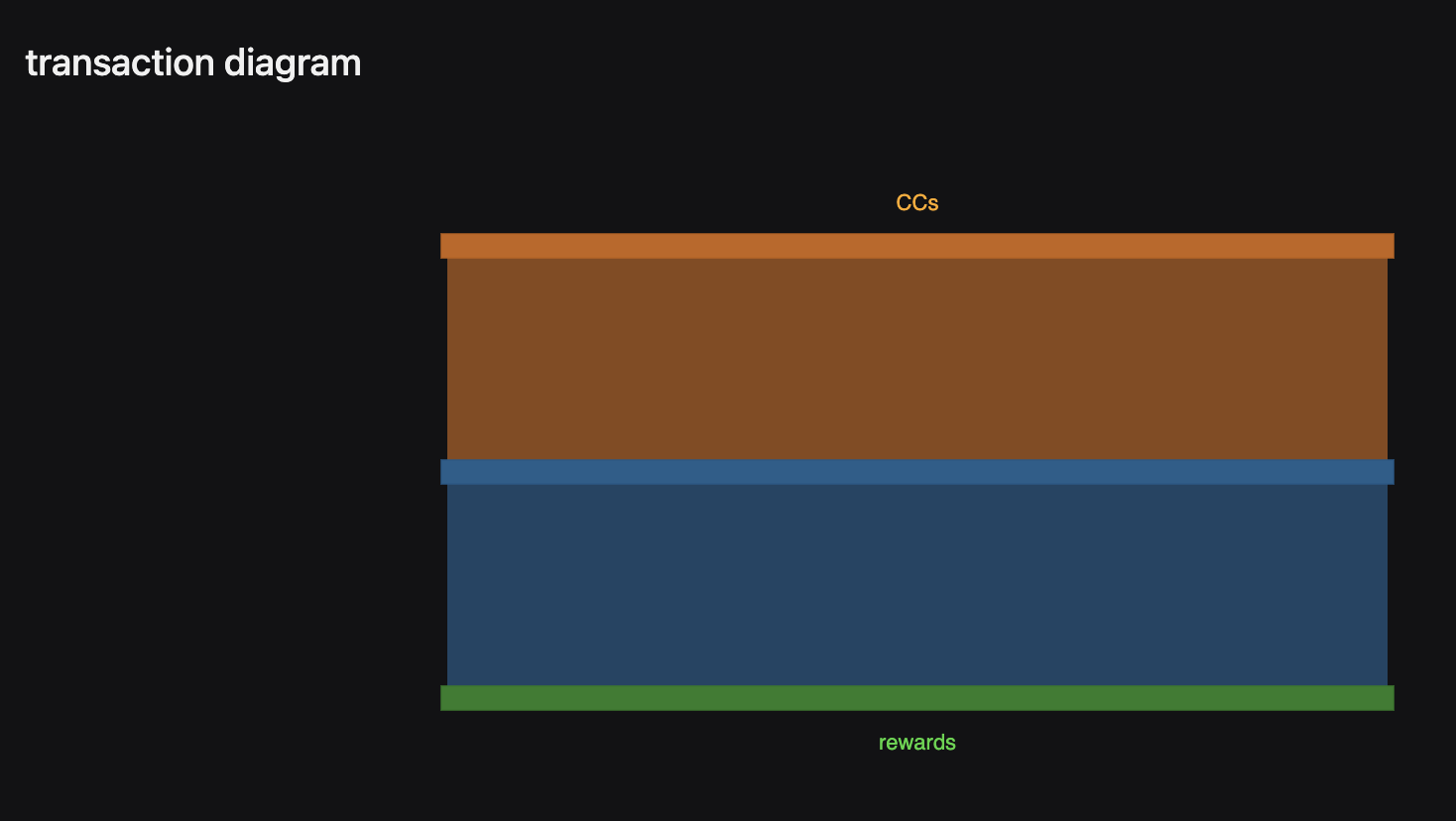 transaction diagram

CCs

rewards